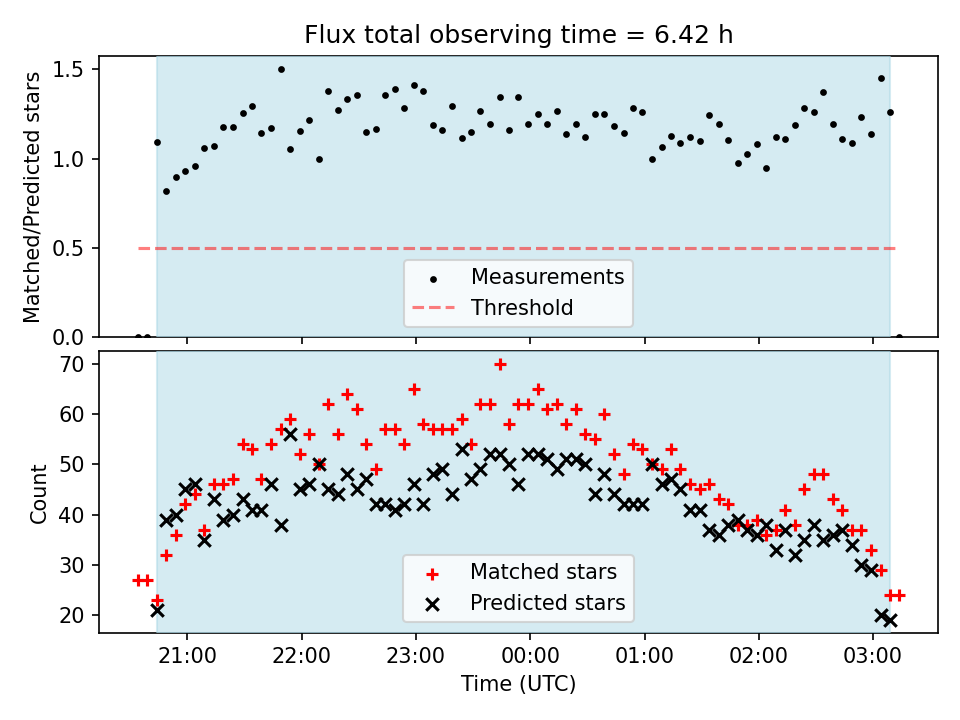 Flux total observing time = 6.42 h

Matched/Predicted stars

1.5
1.0
0.5
0.0

Measurements
Threshold

Count

70
60
50
40
30
20

Matched stars
Predicted stars

21:00
22:00
23:00
00:00
01:00
02:00
03:00

Time (UTC)